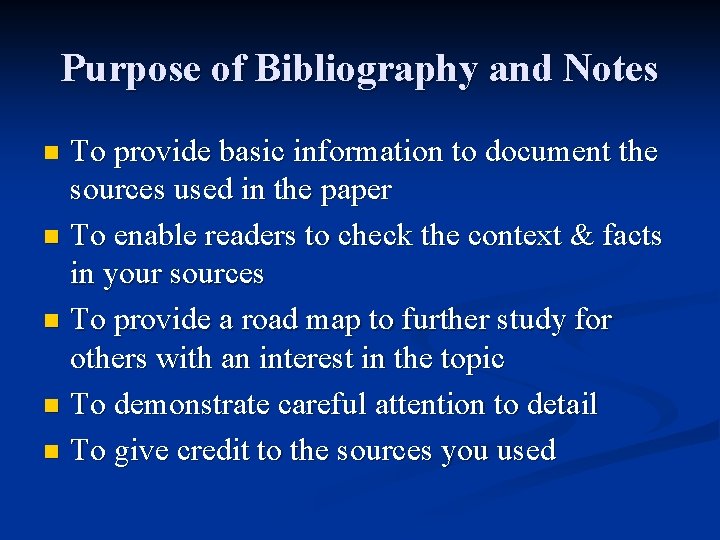 Purpose of Bibliography and Notes

- To provide basic information to document the sources used in the paper
- To enable readers to check the context & facts in your sources
- To provide a road map to further study for others with an interest in the topic
- To demonstrate careful attention to detail
- To give credit to the sources you used